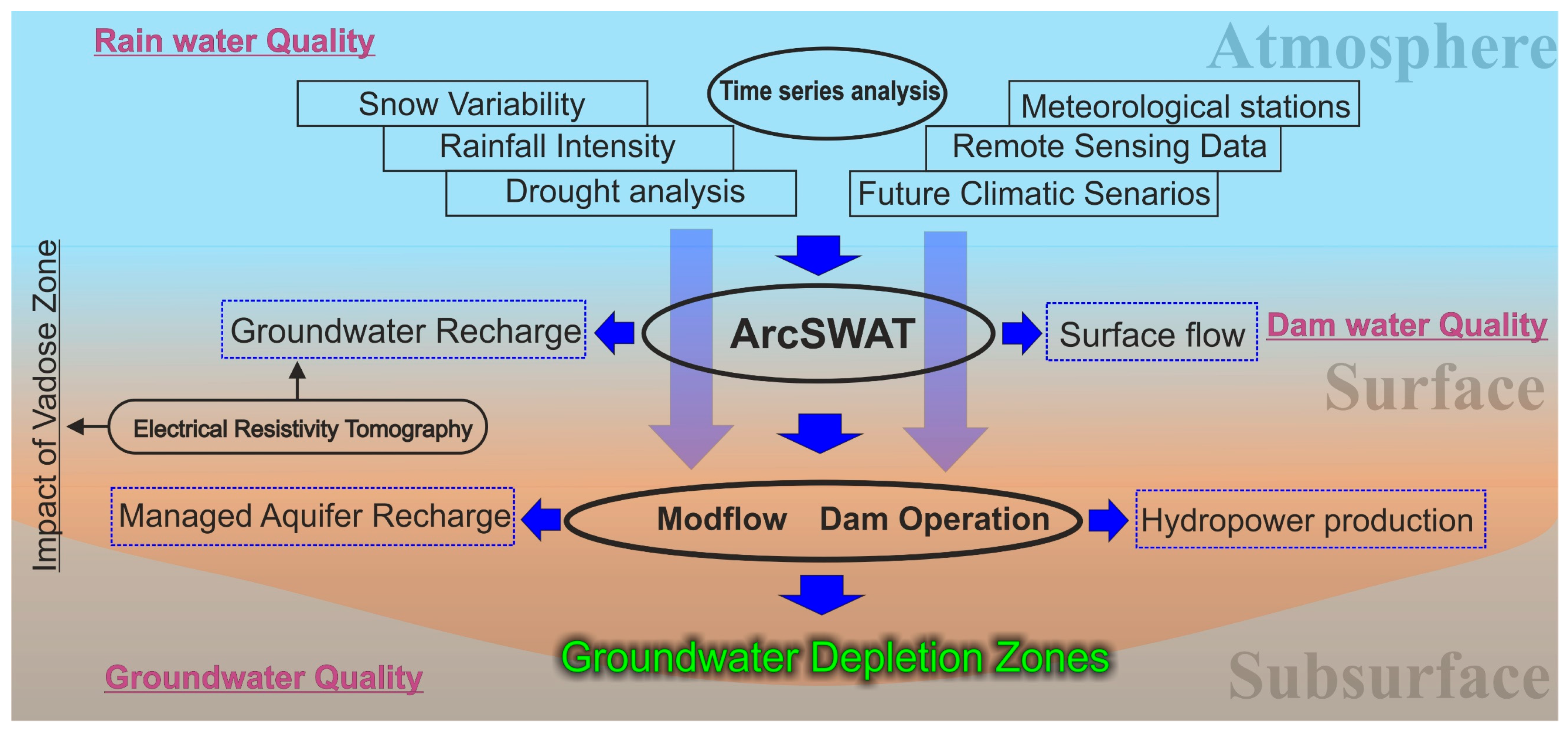 Rain water Quality

Atmosphere

Snow Variability

Rainfall Intensity

Drought analysis

Time series analysis

Meteorological stations

Remote Sensing Data

Future Climatic Senarios

Impact of Vadose Zone

Groundwater Recharge

ArcSWAT

Surface flow

Dam water Quality

Surface

Electrical Resistivity Tomography

Managed Aquifer Recharge

Modflow Dam Operation

Hydropower production

Groundwater Depletion Zones

Groundwater Quality

Subsurface